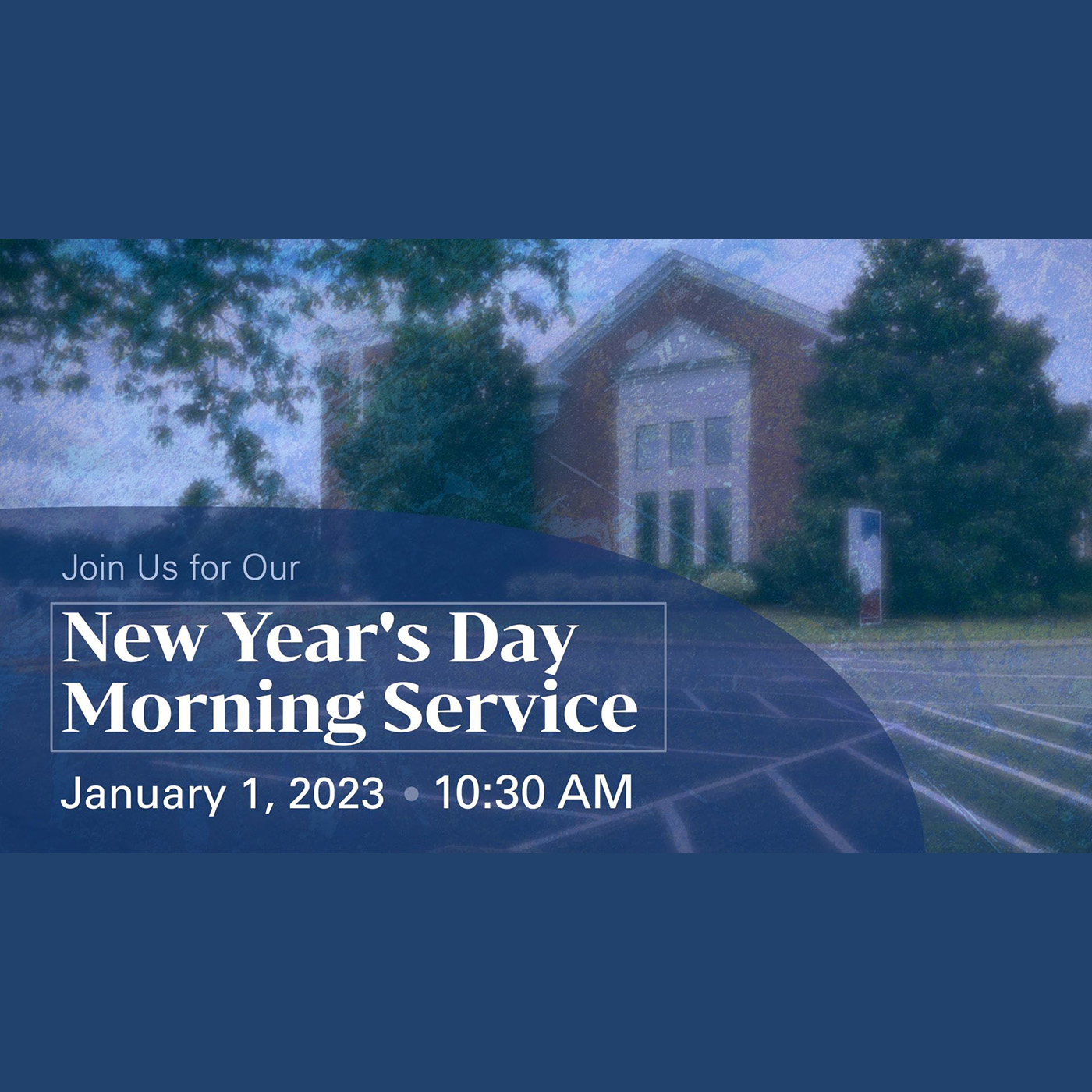 Join Us for Our

New Year's Day Morning Service

January 1, 2023 • 10:30 AM